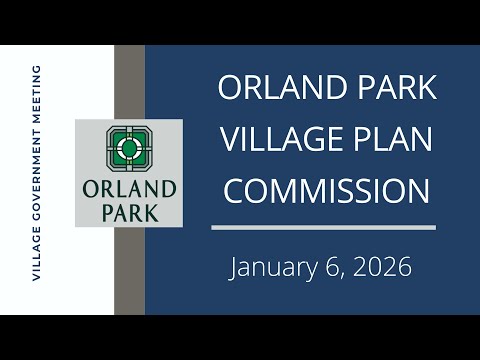 VILLAGE GOVERNMENT MEETING

ORLAND PARK

ORLAND PARK VILLAGE PLAN COMMISSION

January 6, 2026